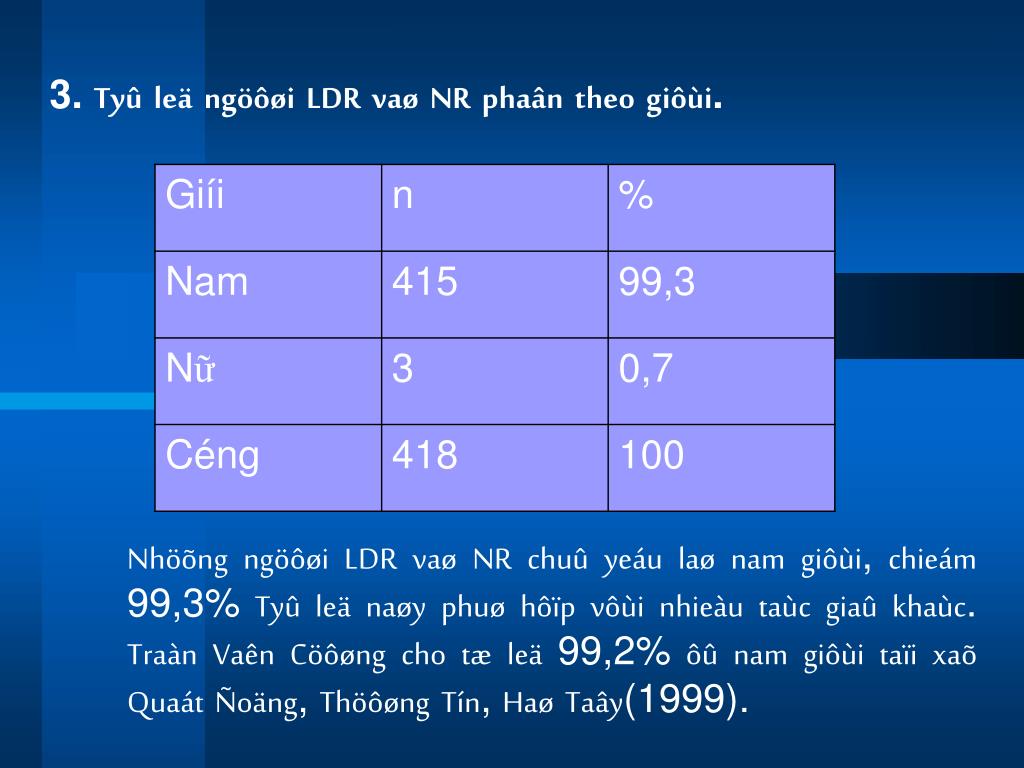 3. Tyû leä ngöôøi LDR vaø NR phaân theo giôùi.

| Giíi | n | % |
|---|---|---|
| Nam | 415 | 99,3 |
| Nữ | 3 | 0,7 |
| Céng | 418 | 100 |

Nhöõng ngöôøi LDR vaø NR chuû yeáu laø nam giôùi, chieám 99,3% Tyû leä naøy phuø hôïp vôùi nhieàu taùc giaû khaùc. Traàn Vaên Cöôøng cho tæ leä 99,2% ôû nam giôùi taïi xaõ Quaát Ñoäng, Thöôøng Tín, Haø Taây(1999).